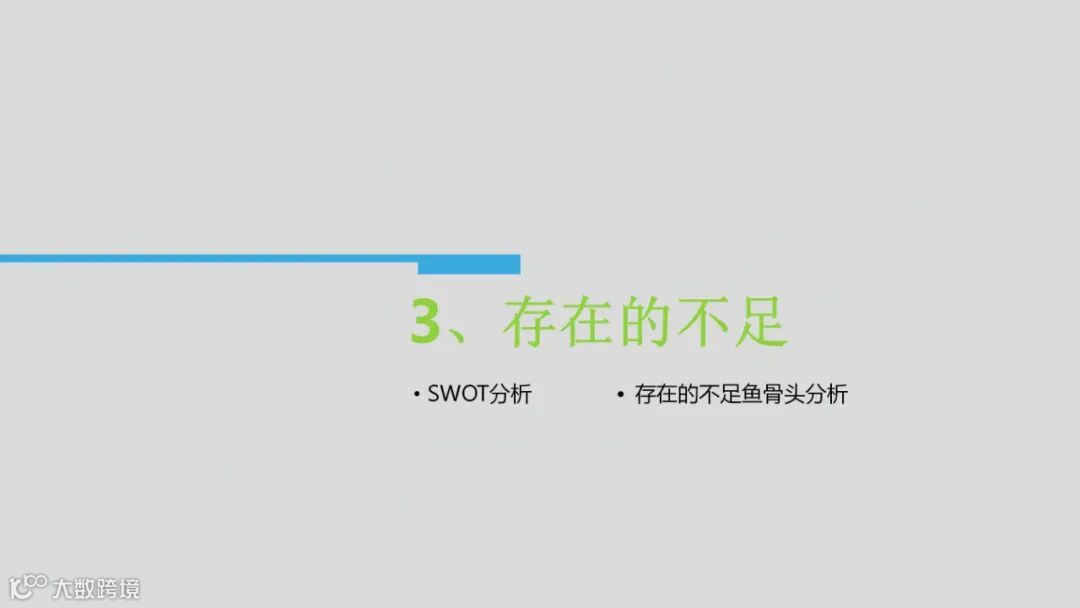 3、存在的不足

• SWOT分析

• 存在的不足鱼骨头分析

大数跨境